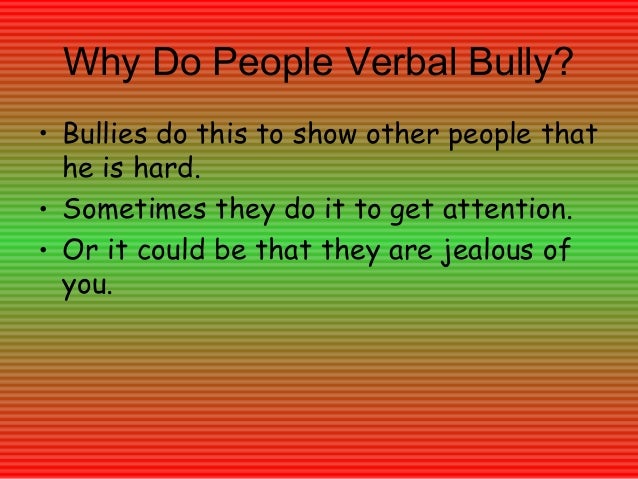 Why Do People Verbal Bully?

• Bullies do this to show other people that he is hard.
• Sometimes they do it to get attention.
• Or it could be that they are jealous of you.